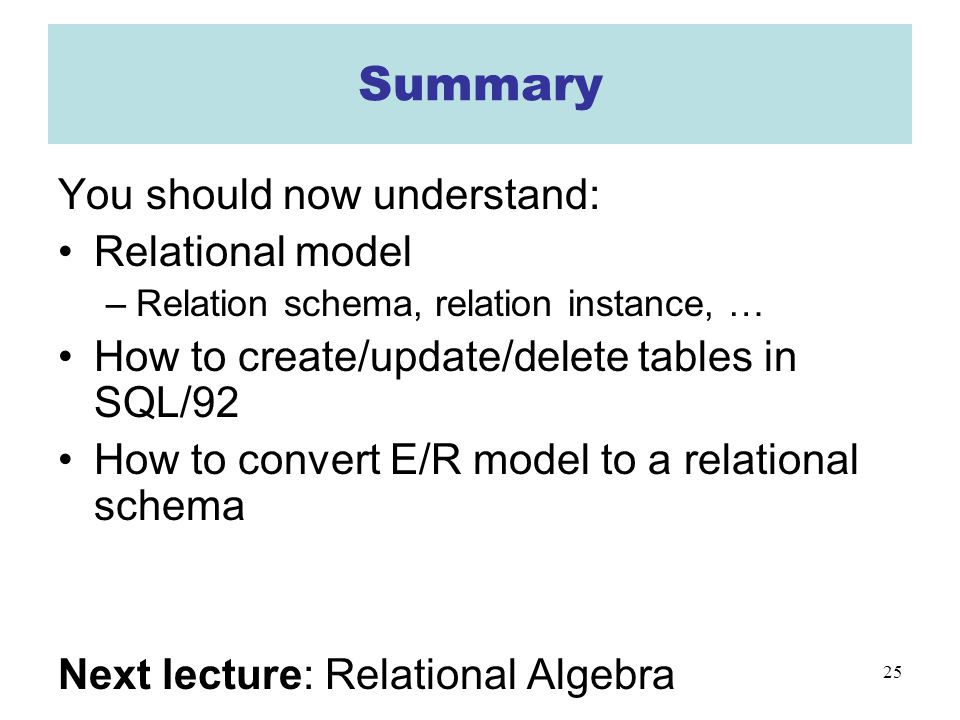 Summary

You should now understand:
• Relational model
– Relation schema, relation instance, …
• How to create/update/delete tables in SQL/92
• How to convert E/R model to a relational schema

Next lecture: Relational Algebra

25